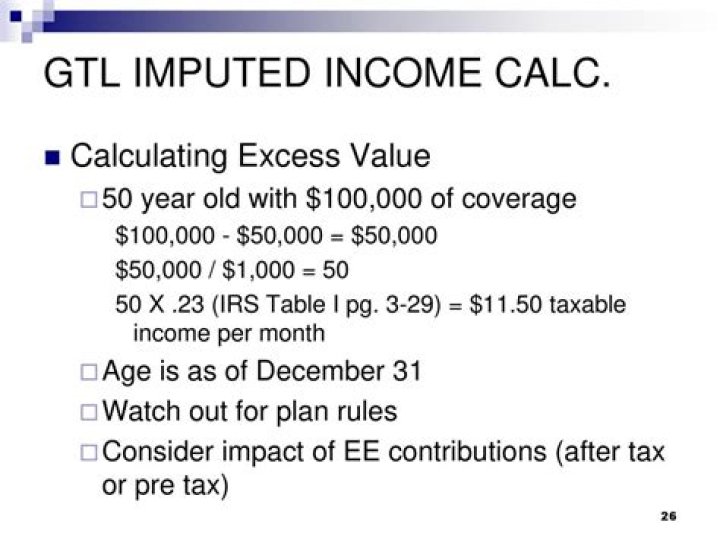 GTL IMPUTED INCOME CALC.

Calculating Excess Value

50 year old with \$100,000 of coverage

\$100,000 - \$50,000 = \$50,000

\$50,000 / \$1,000 = 50

50 X .23 (IRS Table I pg. 3-29) = \$11.50 taxable income per month

Age is as of December 31

Watch out for plan rules

Consider impact of EE contributions (after tax or pre tax)

26